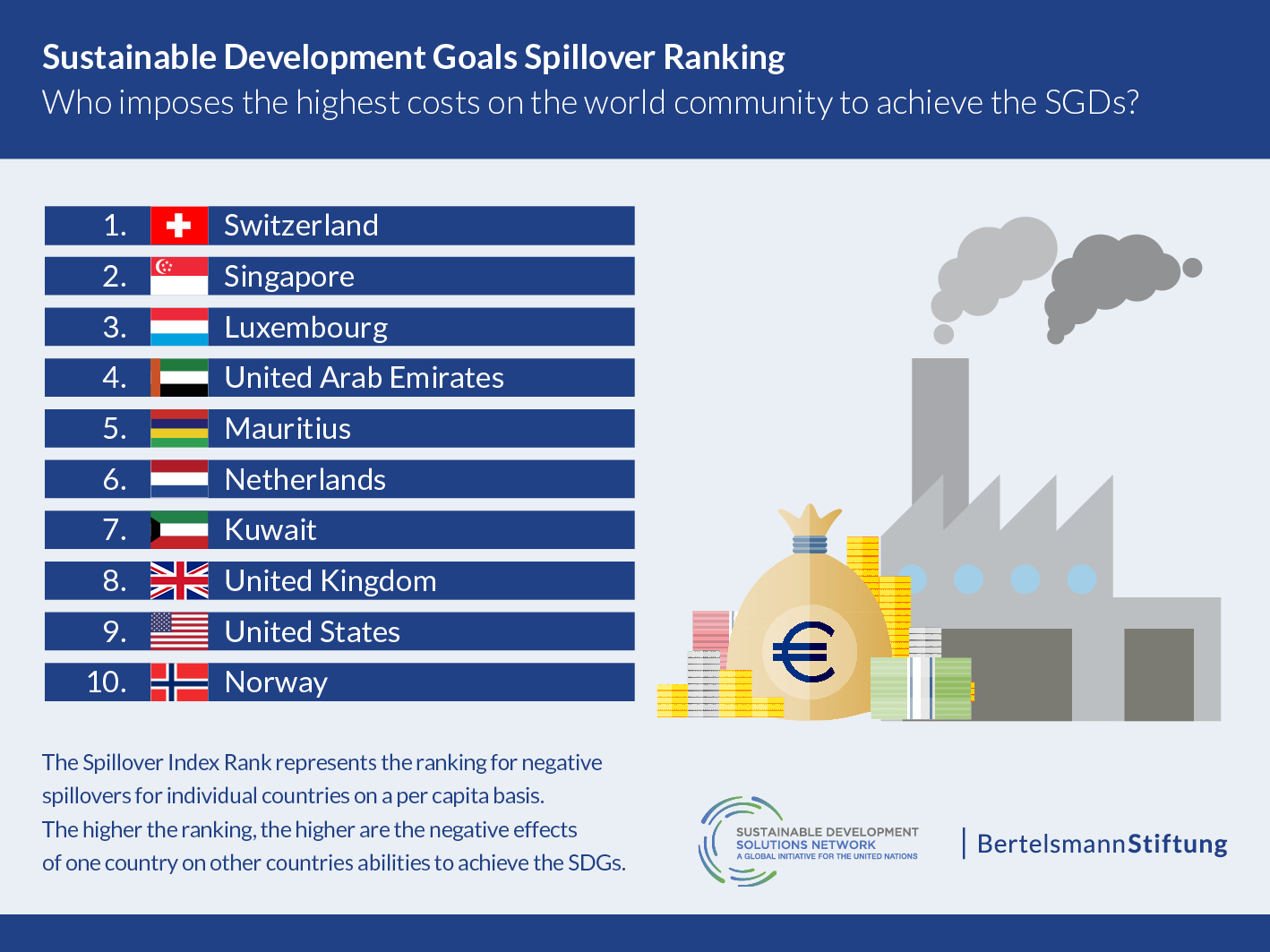 Sustainable Development Goals Spillover Ranking
Who imposes the highest costs on the world community to achieve the SGDs?

1. Switzerland
2. Singapore
3. Luxembourg
4. United Arab Emirates
5. Mauritius
6. Netherlands
7. Kuwait
8. United Kingdom
9. United States
10. Norway

€

The Spillover Index Rank represents the ranking for negative spillovers for individual countries on a per capita basis. The higher the ranking, the higher are the negative effects of one country on other countries abilities to achieve the SDGs.

SUSTAINABLE DEVELOPMENT SOLUTIONS NETWORK
A GLOBAL INITIATIVE FOR THE UNITED NATIONS

BertelsmannStiftung